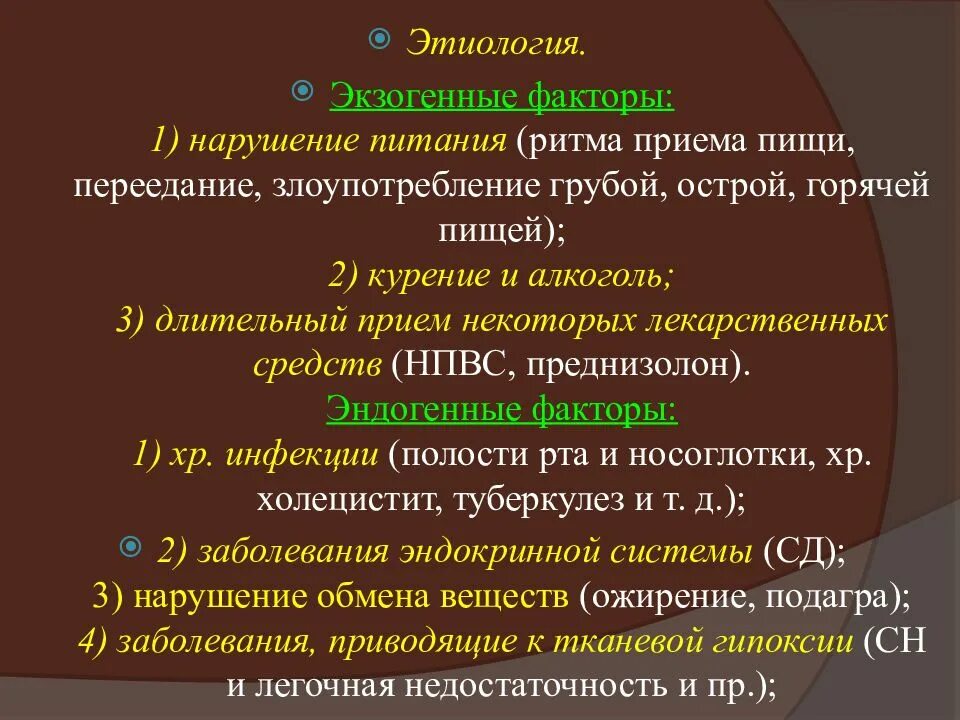 Этиология.

Экзогенные факторы:
1) нарушение питания (ритма приема пищи, переедание, злоупотребление грубой, острой, горячей пищей);
2) курение и алкоголь;
3) длительный прием некоторых лекарственных средств (НПВС, преднизолон).
Эндогенные факторы:
1) хр. инфекции (полости рта и носоглотки, хр. холецистит, туберкулез и т. д.);

2) заболевания эндокринной системы (СД);
3) нарушение обмена веществ (ожирение, подагра);
4) заболевания, приводящие к тканевой гипоксии (СН и легочная недостаточность и пр.);